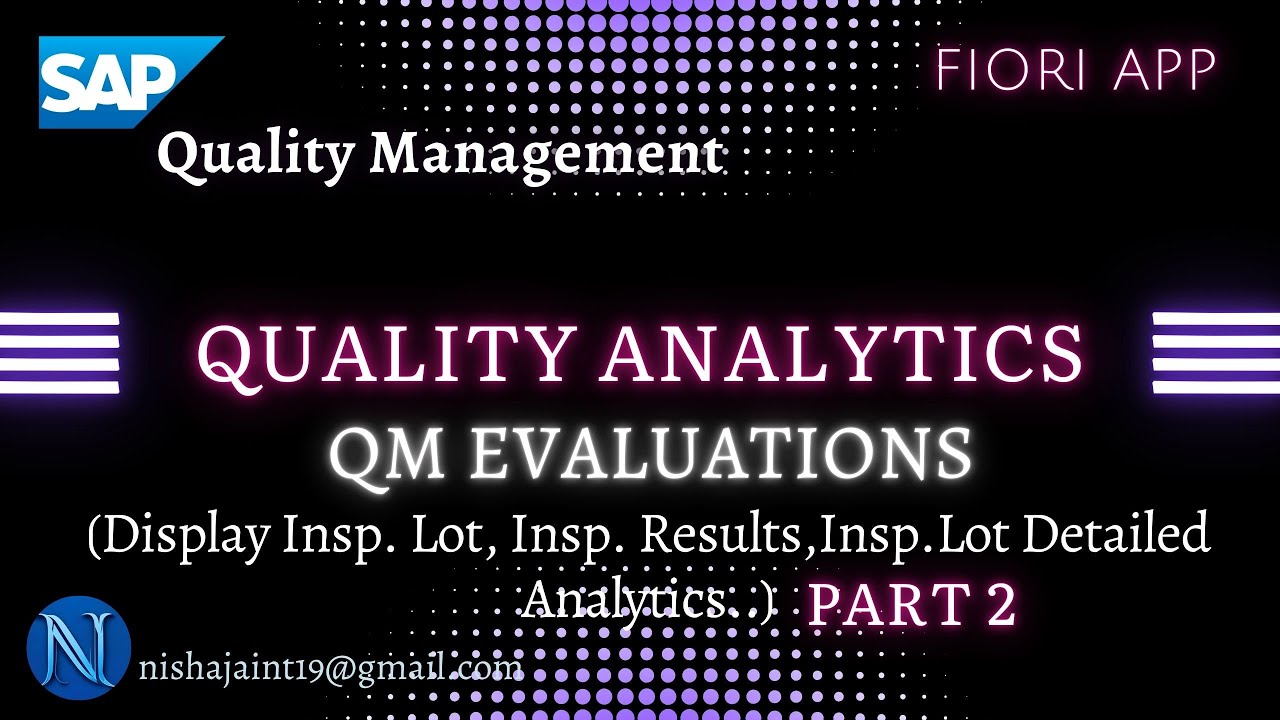 SAP

FIORI APP

Quality Management

QUALITY ANALYTICS

QM EVALUATIONS

(Display Insp. Lot, Insp. Results,Insp.Lot Detailed Analytics..) PART 2

N

nishajaint19@gmail.com